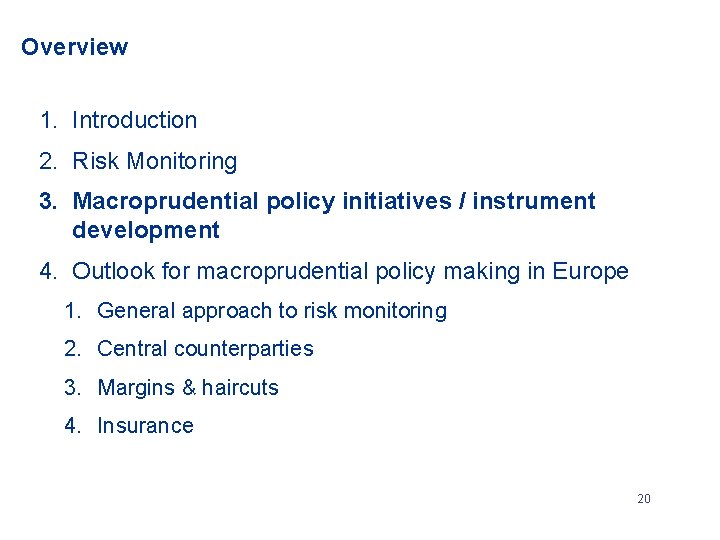 Overview

1. Introduction
2. Risk Monitoring
3. Macroprudential policy initiatives / instrument development
4. Outlook for macroprudential policy making in Europe
   1. General approach to risk monitoring
   2. Central counterparties
   3. Margins & haircuts
   4. Insurance

20